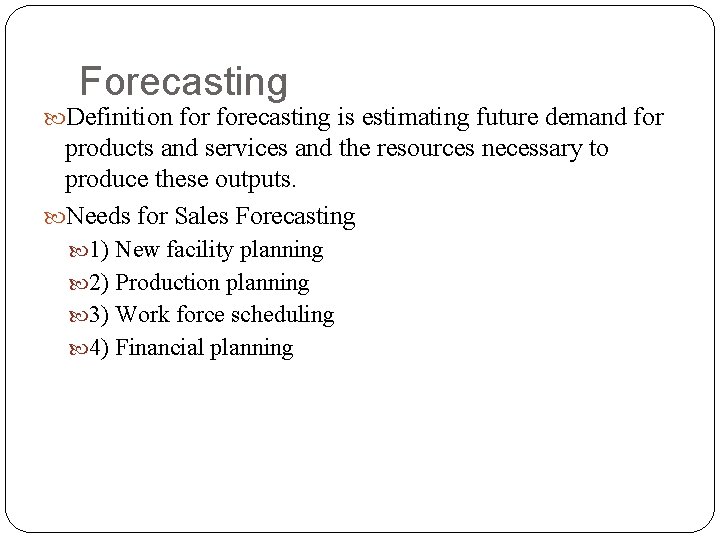 Forecasting

Definition for forecasting is estimating future demand for products and services and the resources necessary to produce these outputs.

Needs for Sales Forecasting

1) New facility planning

2) Production planning

3) Work force scheduling

4) Financial planning